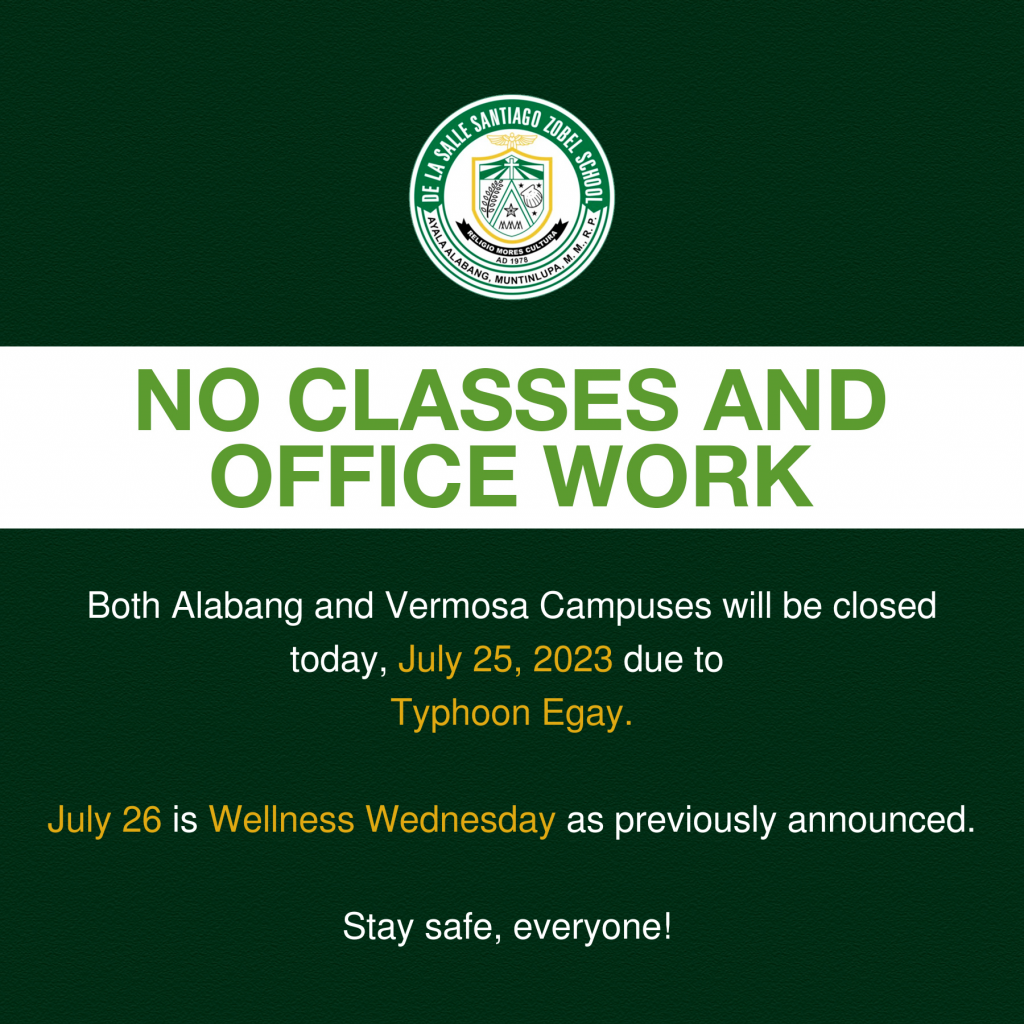 DE LA SALLE SANTIAGO ZOBEL SCHOOL
RELIGIO MORES CULTURA
AD 1978
AYALA ALABANG, MUNTINLUPA, M.M., R.P.

NO CLASSES AND OFFICE WORK

Both Alabang and Vermosa Campuses will be closed today, July 25, 2023 due to Typhoon Egay.

July 26 is Wellness Wednesday as previously announced.

Stay safe, everyone!